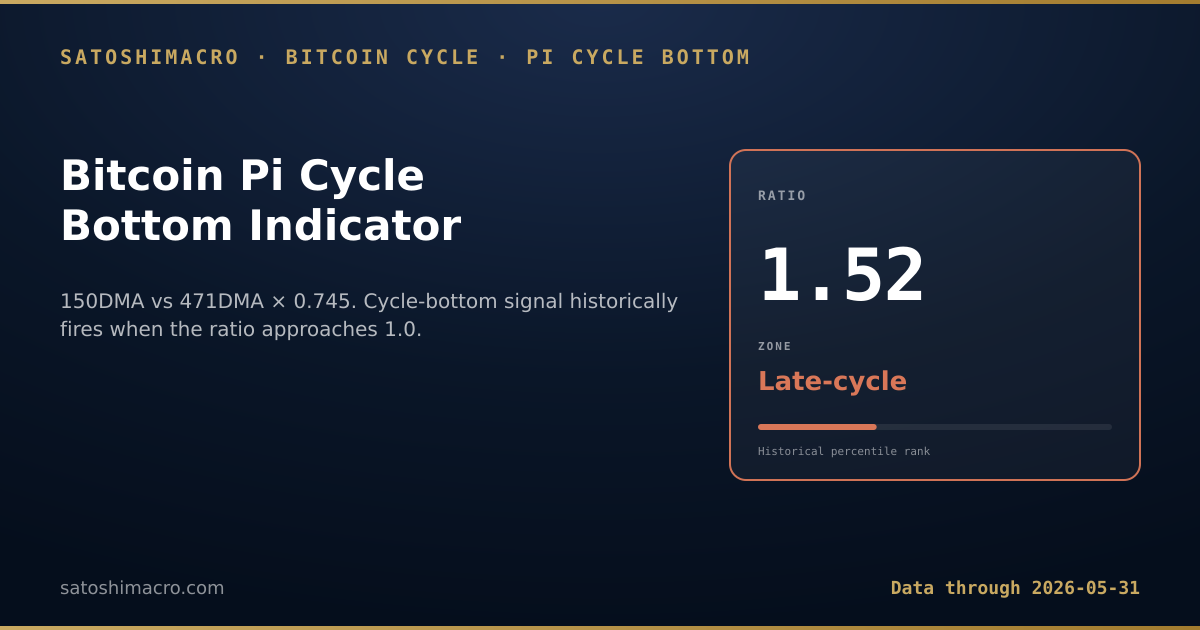 SATOSHIMACRO · BITCOIN CYCLE · PI CYCLE BOTTOM

Bitcoin Pi Cycle Bottom Indicator

150DMA vs 471DMA × 0.745. Cycle-bottom signal historically fires when the ratio approaches 1.0.

RATIO

1.52

ZONE

Late-cycle

Historical percentile rank

satoshimacro.com

Data through 2026-05-31